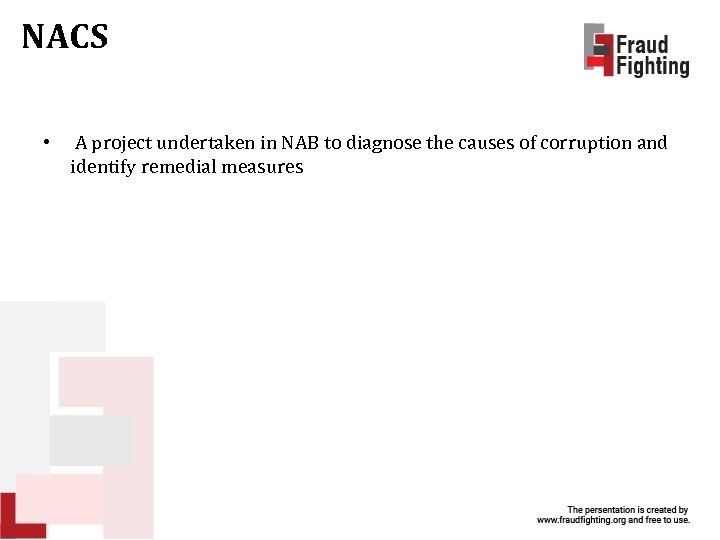 NACS

Fraud Fighting

• A project undertaken in NAB to diagnose the causes of corruption and identify remedial measures

The persentation is created by www.fraudfighting.org and free to use.